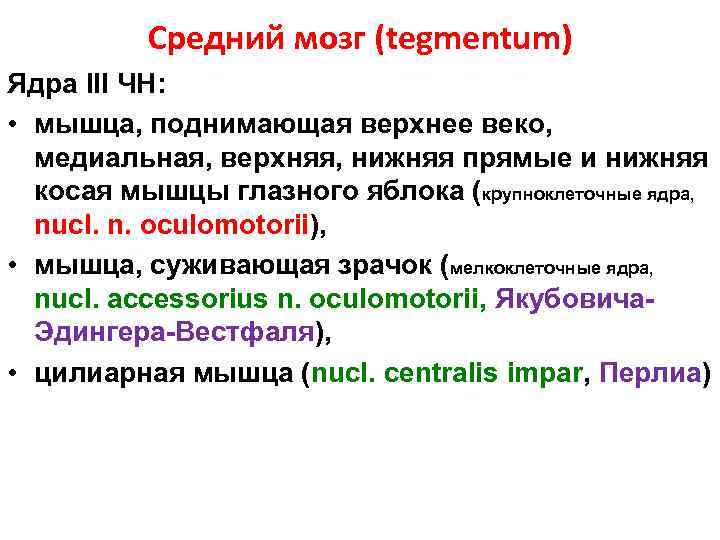 Средний мозг (tegmentum)

Ядра III ЧН:

• мышца, поднимающая верхнее веко, медиальная, верхняя, нижняя прямые и нижняя косая мышцы глазного яблока (крупноклеточные ядра, nucl. n. oculomotorii),

• мышца, суживающая зрачок (мелкоклеточные ядра, nucl. accessorius n. oculomotorii, Якубовича-Эдингера-Вестфаля),

• цилиарная мышца (nucl. centralis impar, Перлиа)